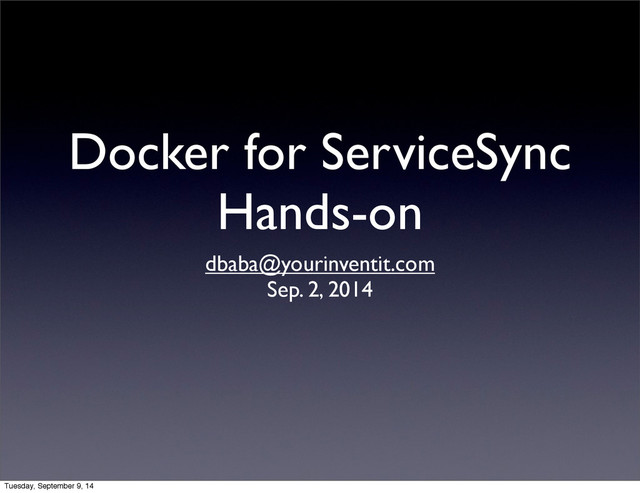 Docker for ServiceSync Hands-on

dbaba@yourinventit.com
Sep. 2, 2014

Tuesday, September 9, 14